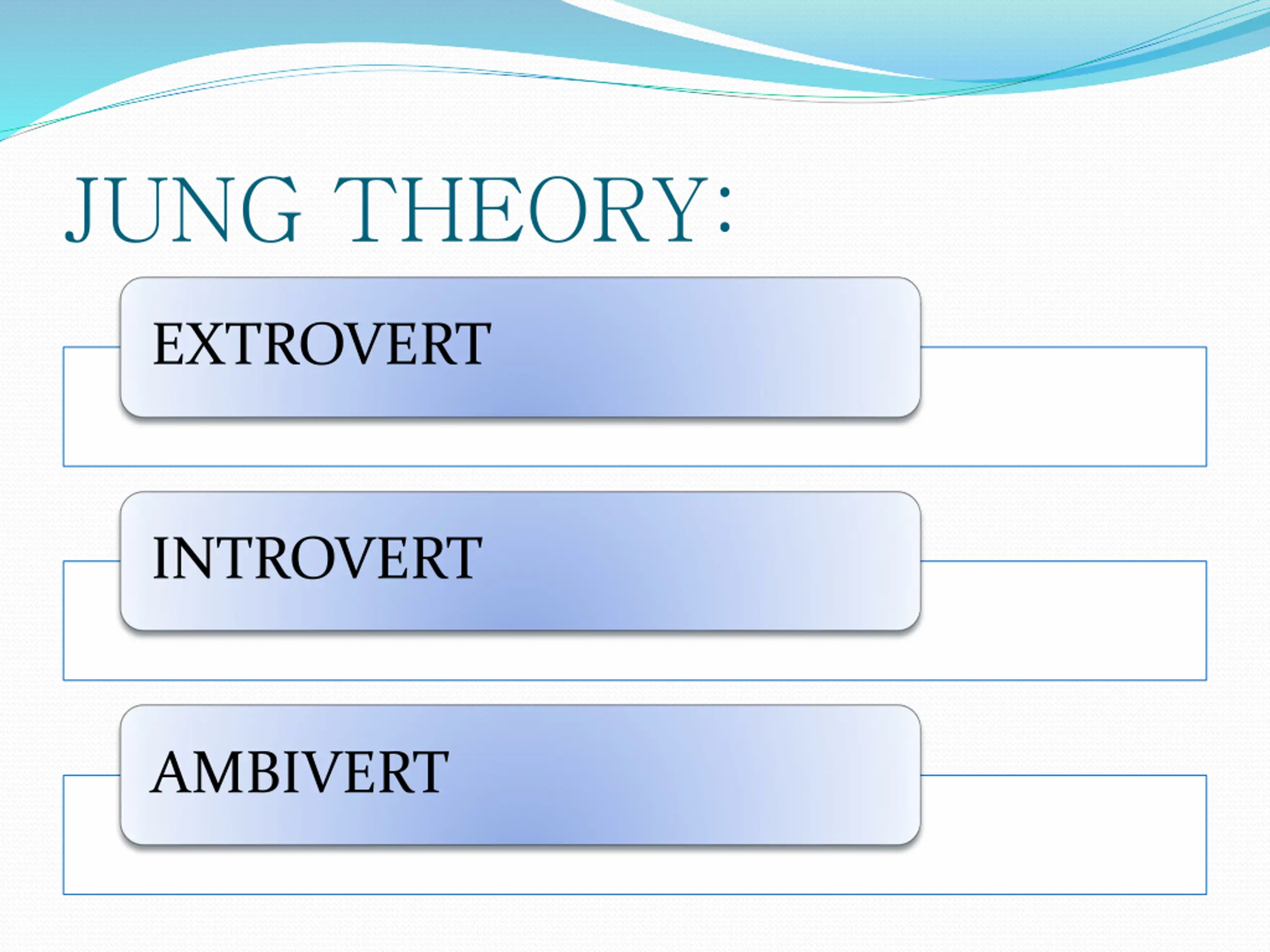 JUNG THEORY:

EXTROVERT

INTROVERT

AMBIVERT